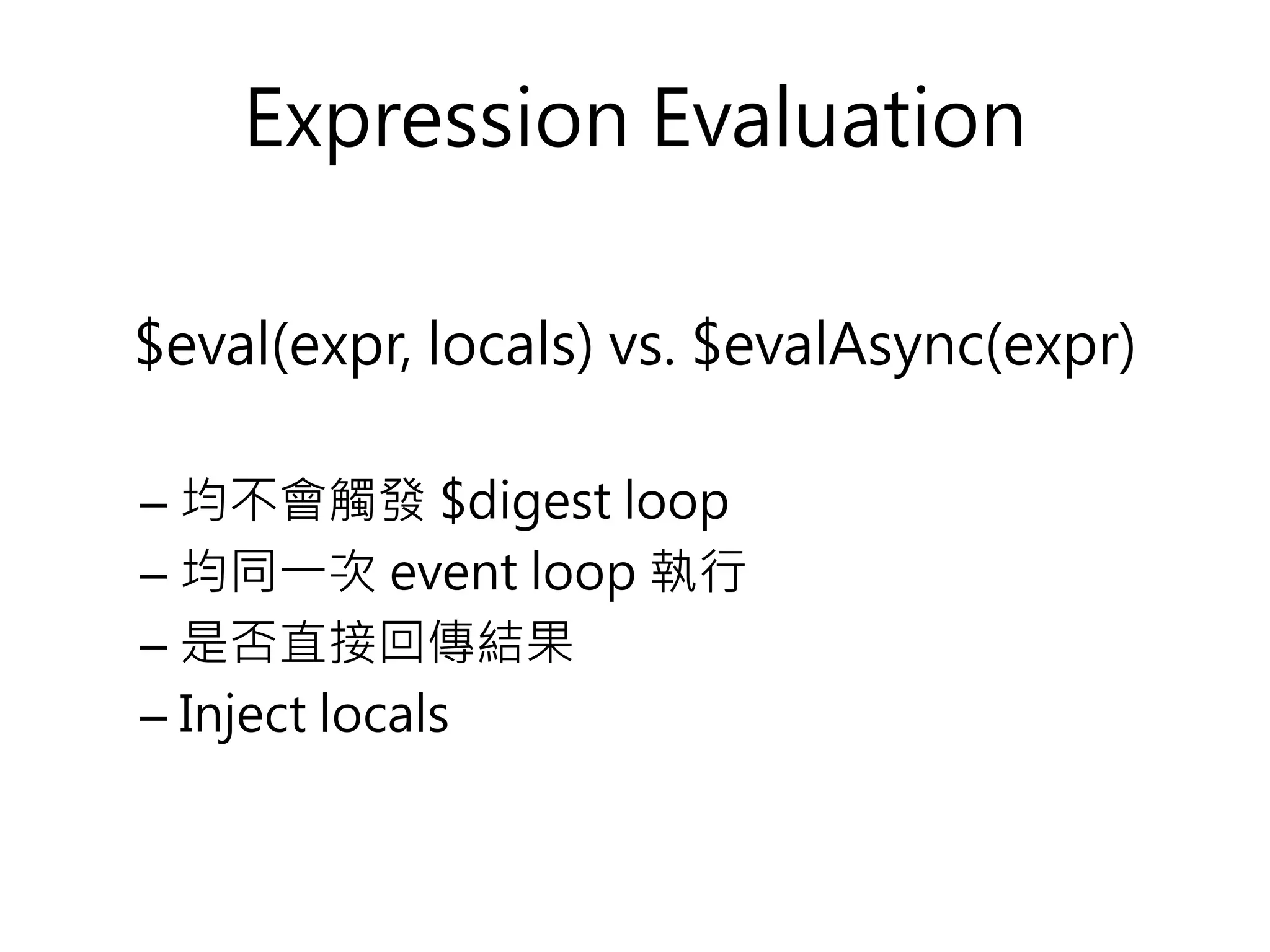 Expression Evaluation

\$eval(expr, locals) vs. \$evalAsync(expr)

– 均不會觸發 \$digest loop
– 均同一次 event loop 執行
– 是否直接回傳結果
– Inject locals